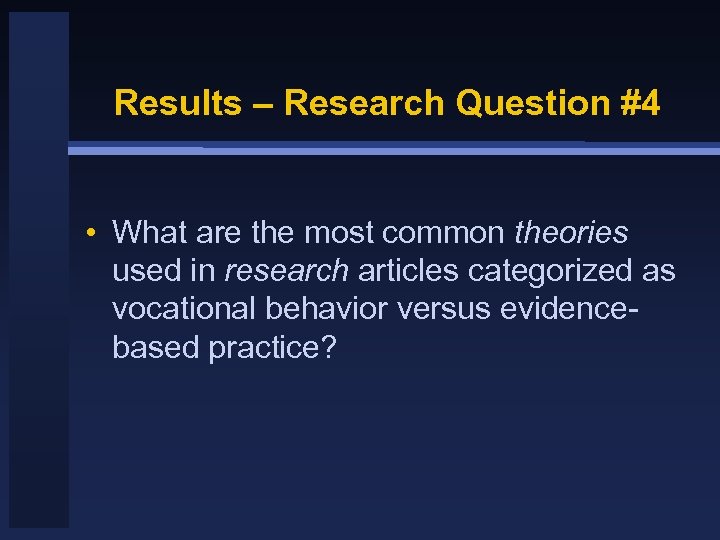 Results – Research Question #4

• What are the most common theories used in research articles categorized as vocational behavior versus evidence-based practice?